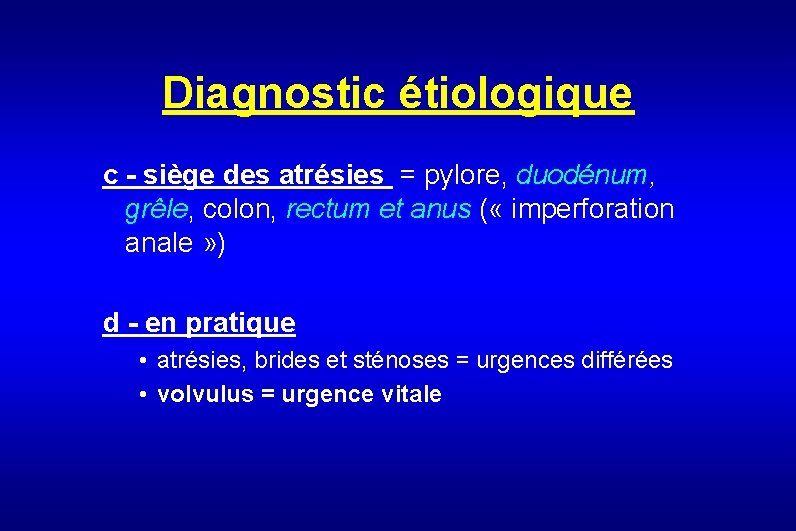 Diagnostic étiologique

c - siège des atrésies = pylore, duodénum, grêle, colon, rectum et anus (« imperforation anale »)

d - en pratique

• atrésies, brides et sténoses = urgences différées
• volvulus = urgence vitale